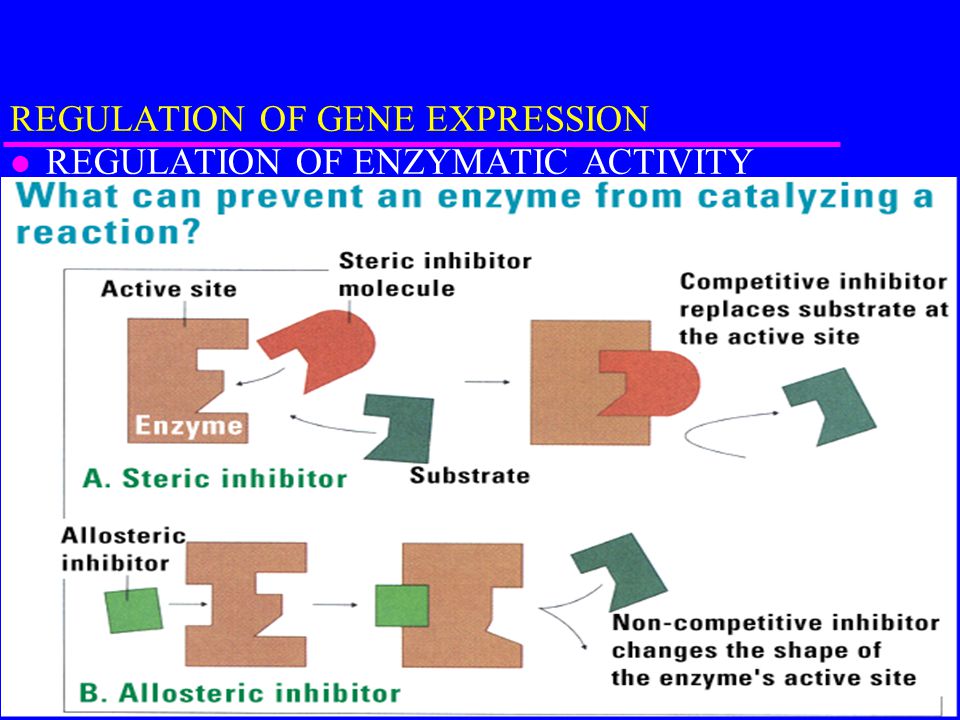 REGULATION OF GENE EXPRESSION

● REGULATION OF ENZYMATIC ACTIVITY

What can prevent an enzyme from catalyzing a reaction?

Active site

Steric inhibitor molecule

Competitive inhibitor replaces substrate at the active site

Enzyme

Substrate

A. Steric inhibitor

Allosteric inhibitor

Non-competitive inhibitor changes the shape of the enzyme's active site

B. Allosteric inhibitor